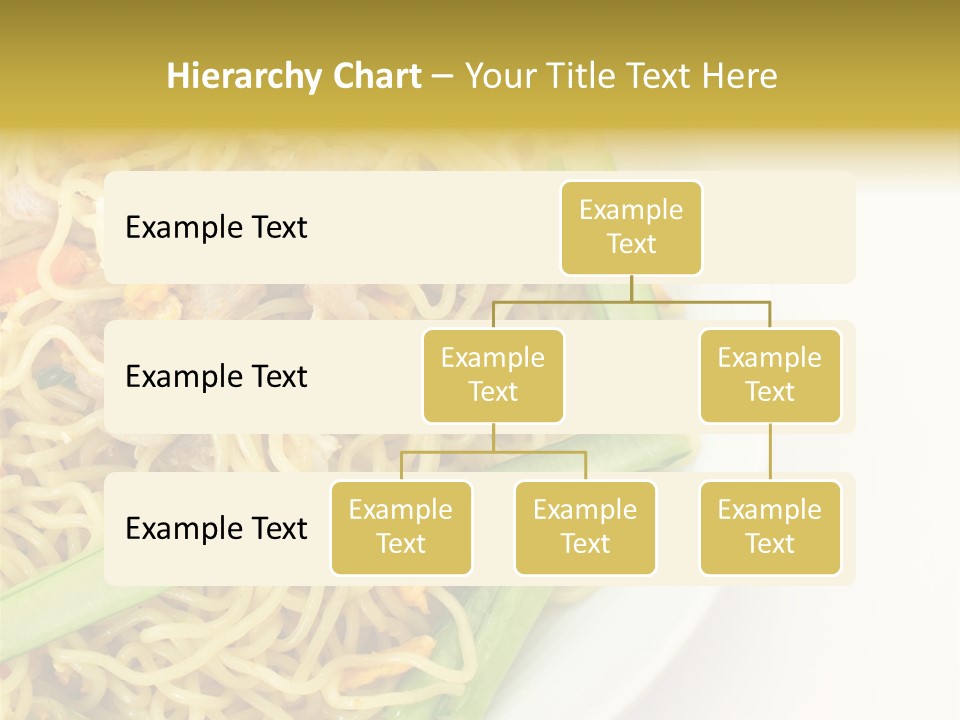 Hierarchy Chart – Your Title Text Here

Example Text

Example Text

Example Text

Example Text

Example Text

Example Text

Example Text

Example Text

Example Text